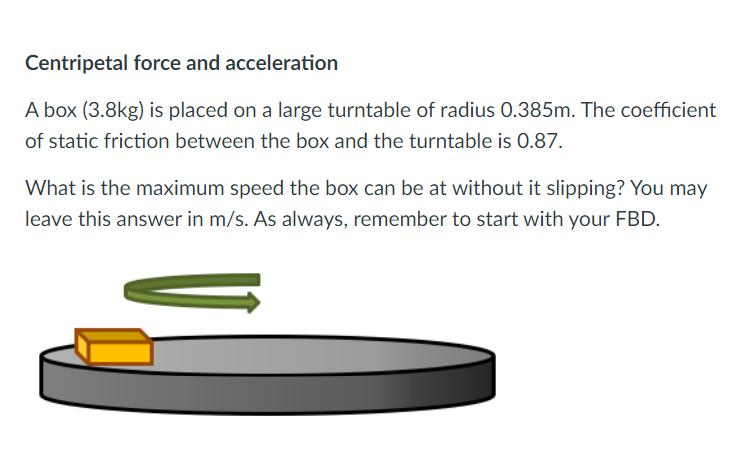 Centripetal force and acceleration

A box (3.8kg) is placed on a large turntable of radius 0.385m. The coefficient of static friction between the box and the turntable is 0.87.

What is the maximum speed the box can be at without it slipping? You may leave this answer in m/s. As always, remember to start with your FBD.